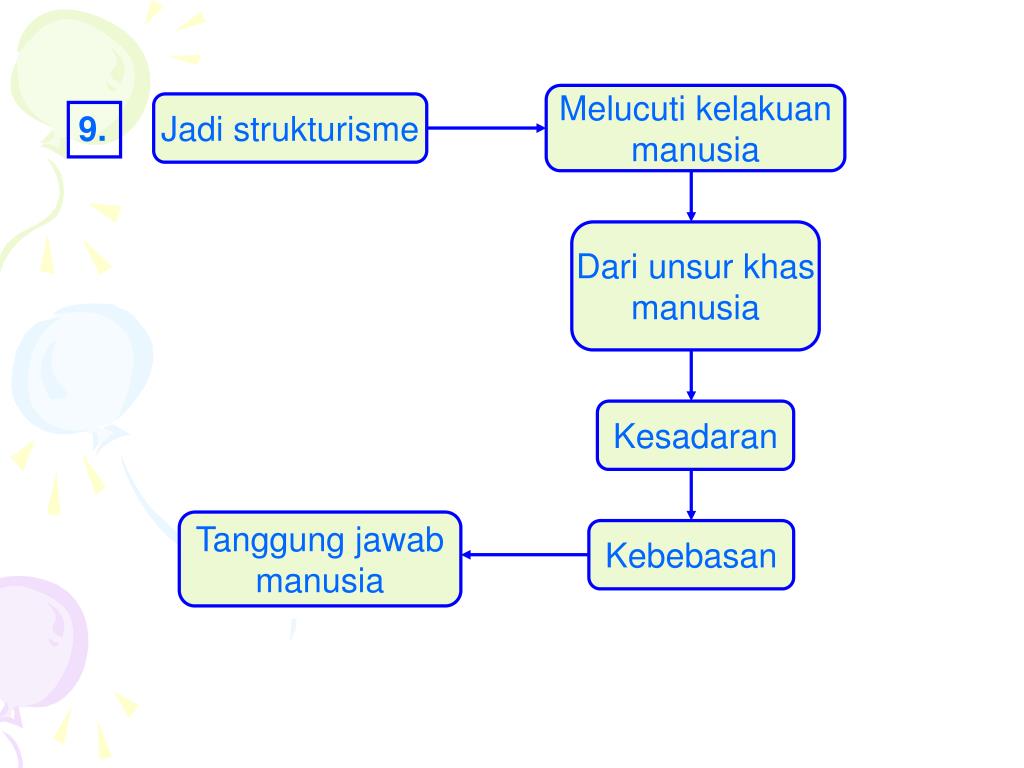 9.

Jadi strukturisme

Melucuti kelakuan manusia

Dari unsur khas manusia

Kesadaran

Kebebasan

Tanggung jawab manusia